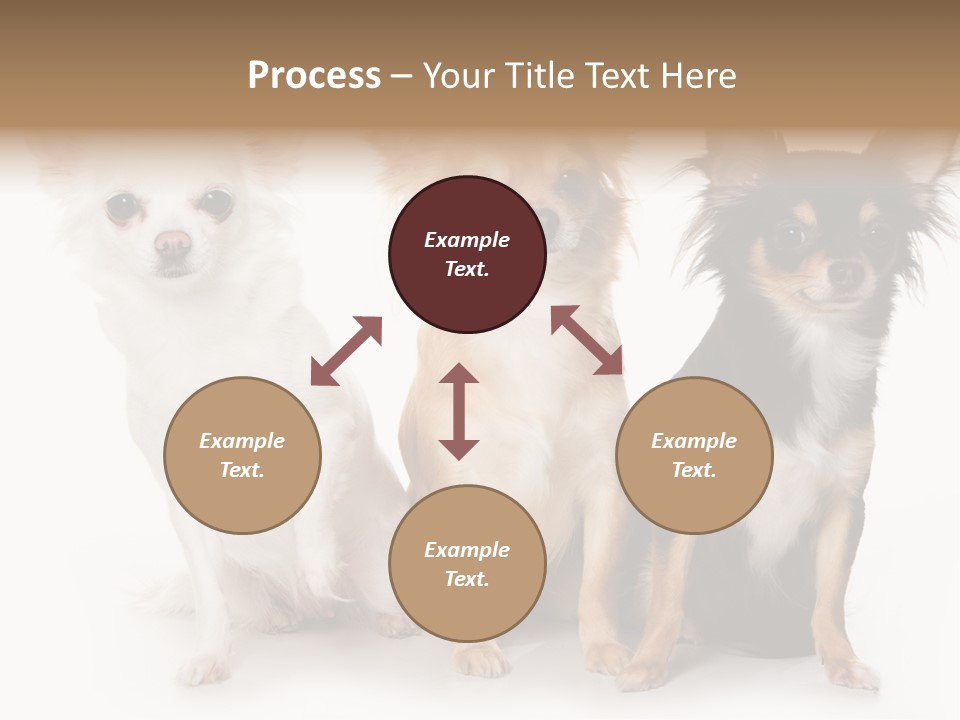 Process – Your Title Text Here

Example Text.

Example Text.

Example Text.

Example Text.